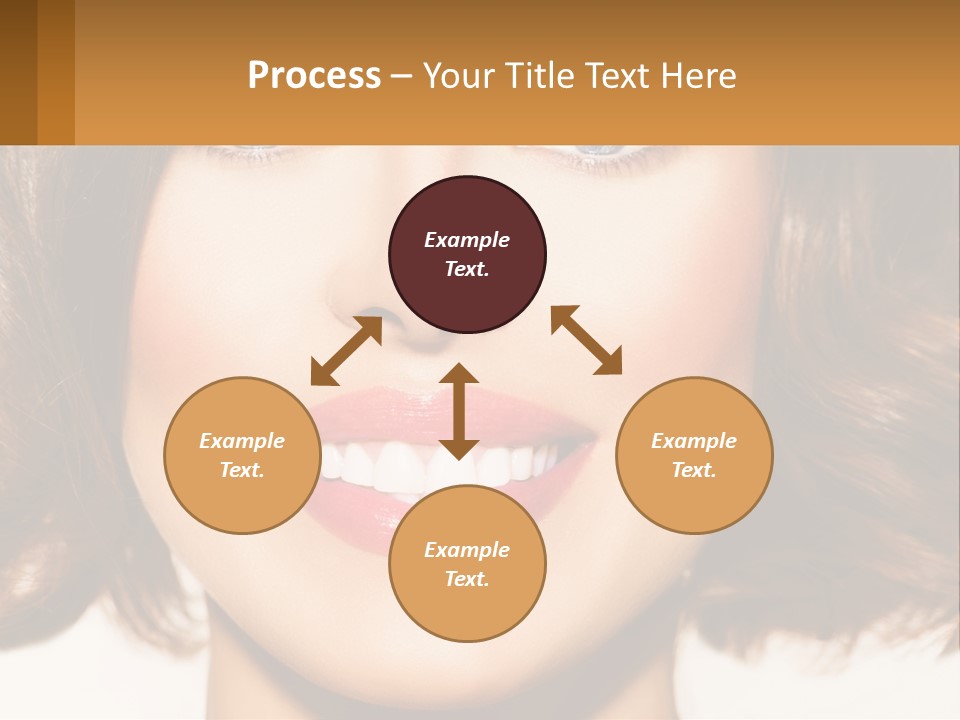 Process – Your Title Text Here

Example Text.

Example Text.

Example Text.

Example Text.